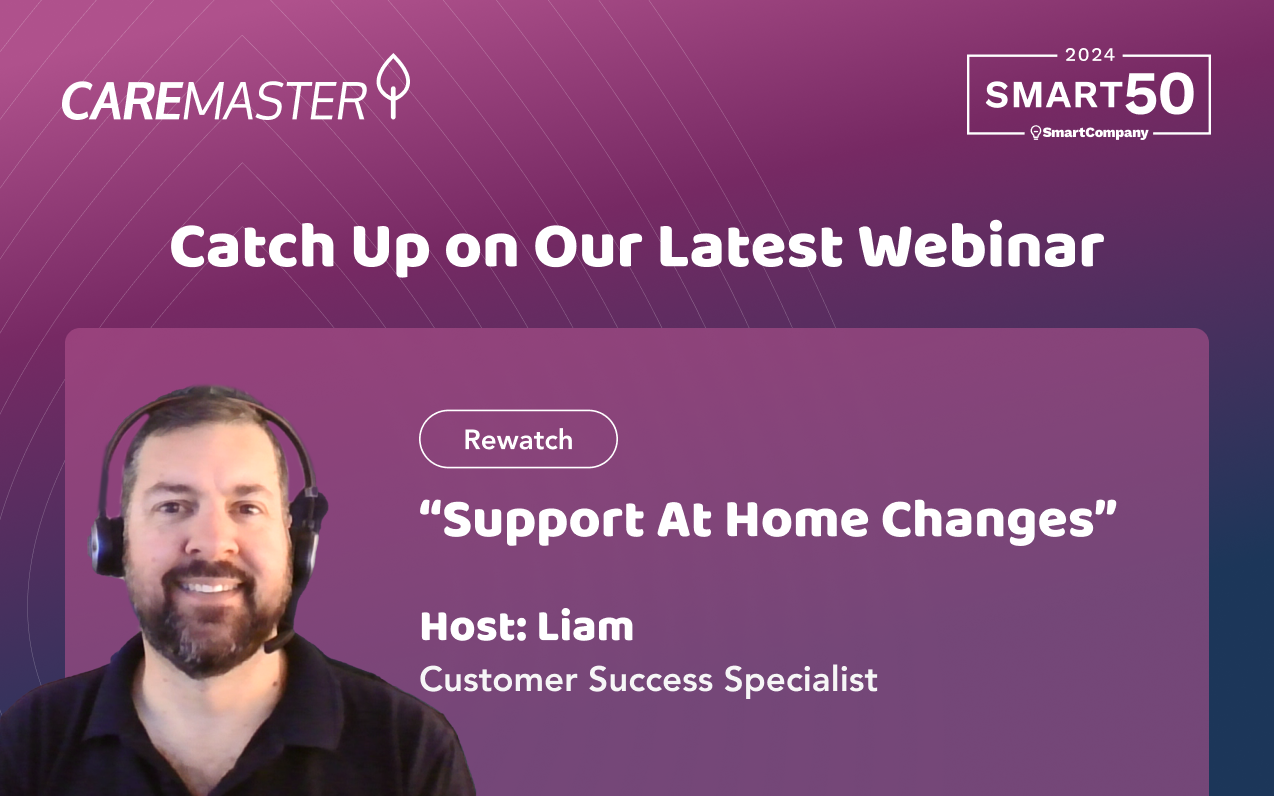 CAREMASTER

2024
SMART50
SmartCompany

Catch Up on Our Latest Webinar

Rewatch

“Support At Home Changes”

Host: Liam
Customer Success Specialist